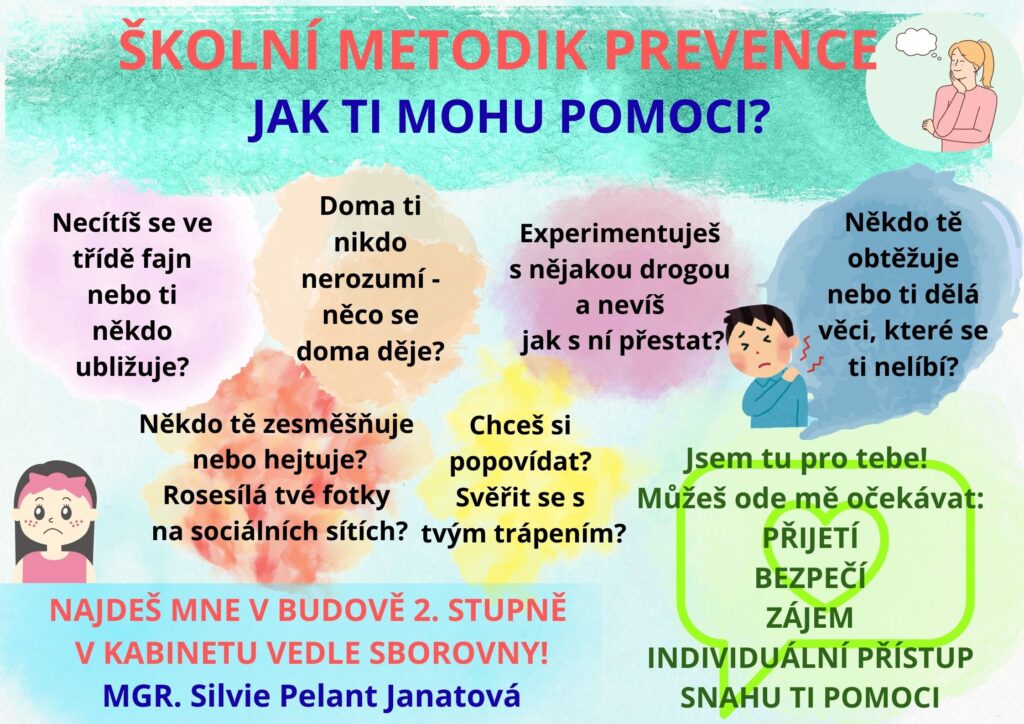 ŠKOLNÍ METODIK PREVENCE
JAK TI MOHU POMOCI?

Necítíš se ve třídě fajn nebo ti někdo ubližuje?

Doma ti nikdo nerozumí - něco se doma děje?

Experimentuješ s nějakou drogou a nevíš jak s ní přestat?

Někdo tě obtěžuje nebo ti dělá věci, které se ti nelíbí?

Někdo tě zesměšňuje nebo hejtuje? Rosesílá tvé fotky na sociálních sítích?

Chceš si popovídat? Svěřit se s tvým trápením?

Jsem tu pro tebe!
Můžeš ode mě očekávat:
PŘIJETÍ
BEZPEČÍ
ZÁJEM
INDIVIDUÁLNÍ PŘÍSTUP
SNAHU TI POMOCI

NAJDEŠ MNE V BUDOVĚ 2. STUPNĚ V KABINETU VEDLE SBOROVNY!
MGR. Silvie Pelant Janatová